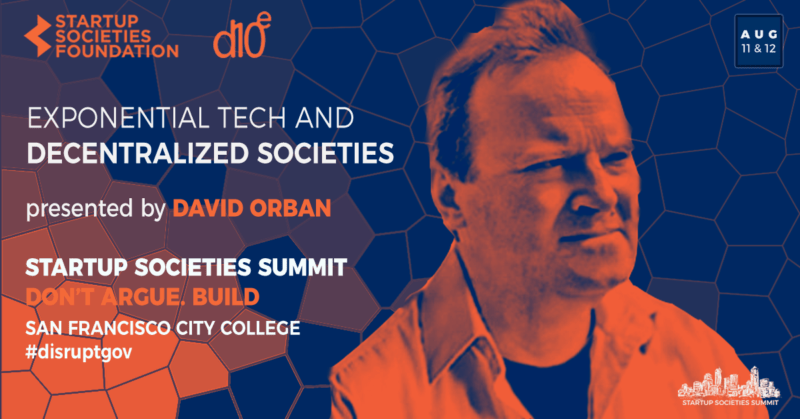 STARTUP SOCIETIES FOUNDATION

d10e

AUG 11 & 12

EXPONENTIAL TECH AND DECENTRALIZED SOCIETIES

presented by DAVID ORBAN

STARTUP SOCIETIES SUMMIT

DON'T ARGUE. BUILD

SAN FRANCISCO CITY COLLEGE

#disruptgov

STARTUP SOCIETIES SUMMIT